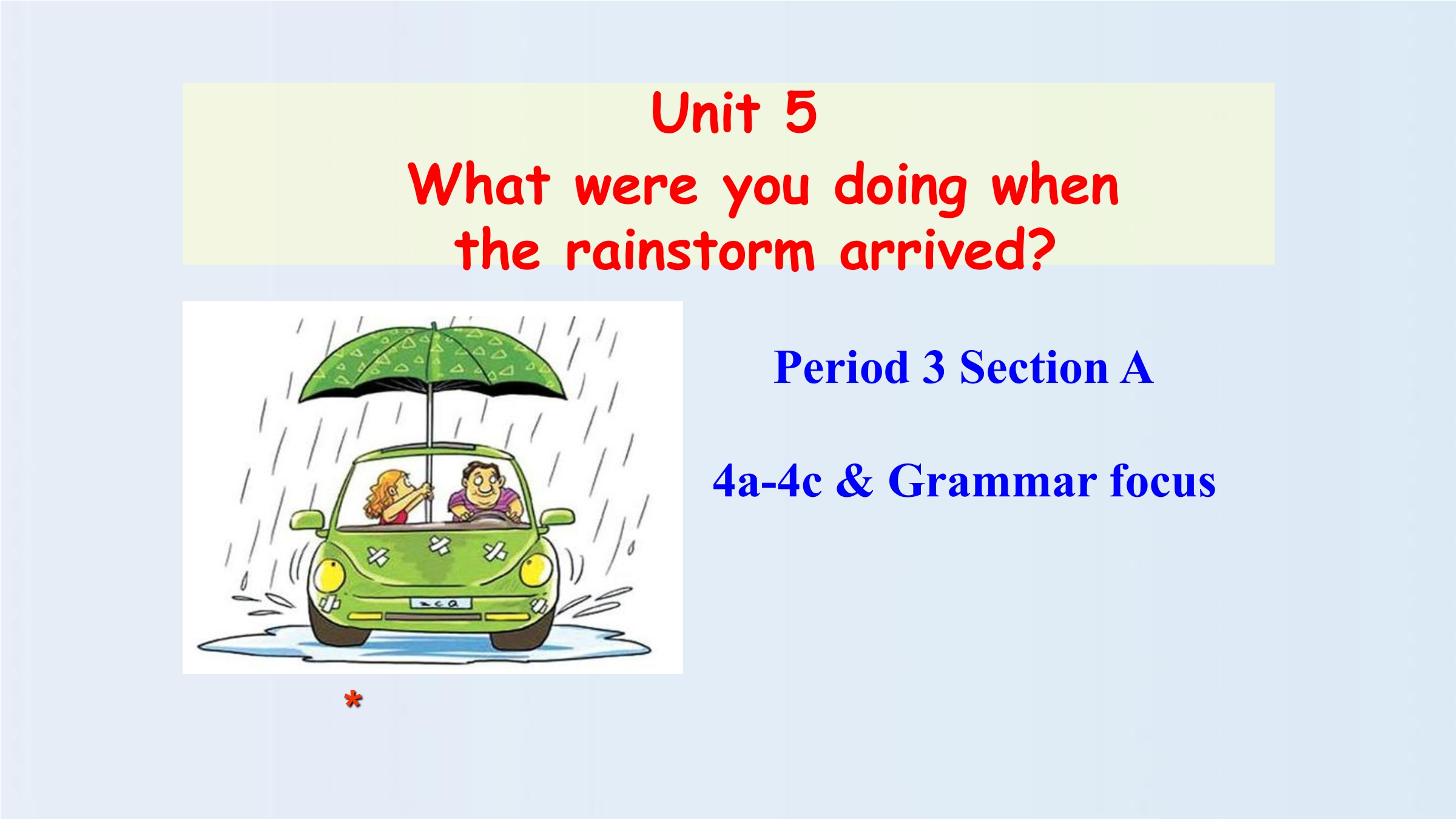 Unit 5
What were you doing when the rainstorm arrived?

Period 3 Section A

4a-4c & Grammar focus

*